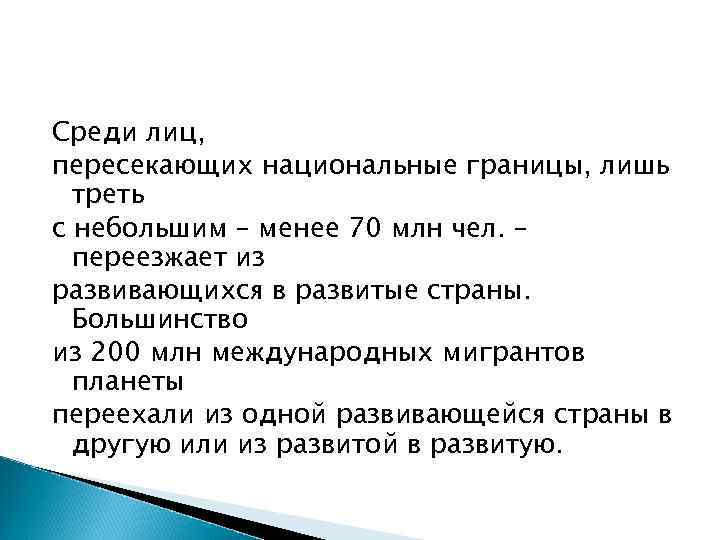 Среди лиц,
пересекающих национальные границы, лишь треть
с небольшим – менее 70 млн чел. – переезжает из
развивающихся в развитые страны. Большинство
из 200 млн международных мигрантов планеты
переехали из одной развивающейся страны в другую или из развитой в развитую.